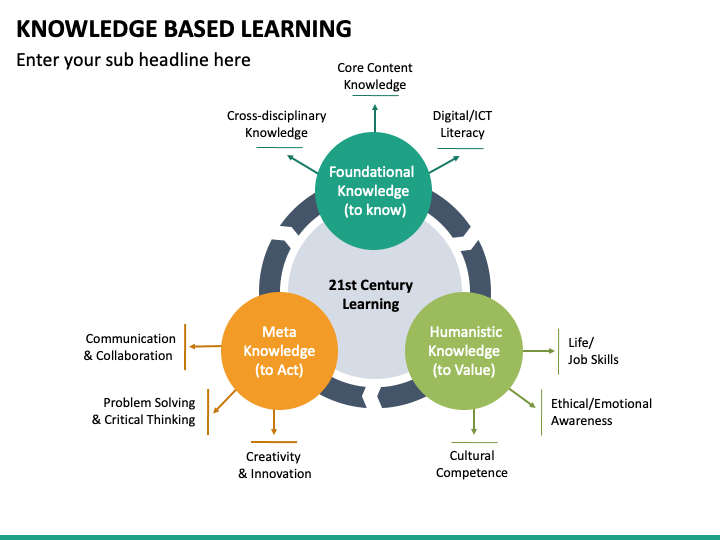 KNOWLEDGE BASED LEARNING

Enter your sub headline here

Core Content Knowledge

Cross-disciplinary Knowledge

Digital/ICT Literacy

Foundational Knowledge (to know)

21st Century Learning

Meta Knowledge (to Act)

Humanistic Knowledge (to Value)

Communication & Collaboration

Problem Solving & Critical Thinking

Creativity & Innovation

Life/ Job Skills

Ethical/Emotional Awareness

Cultural Competence